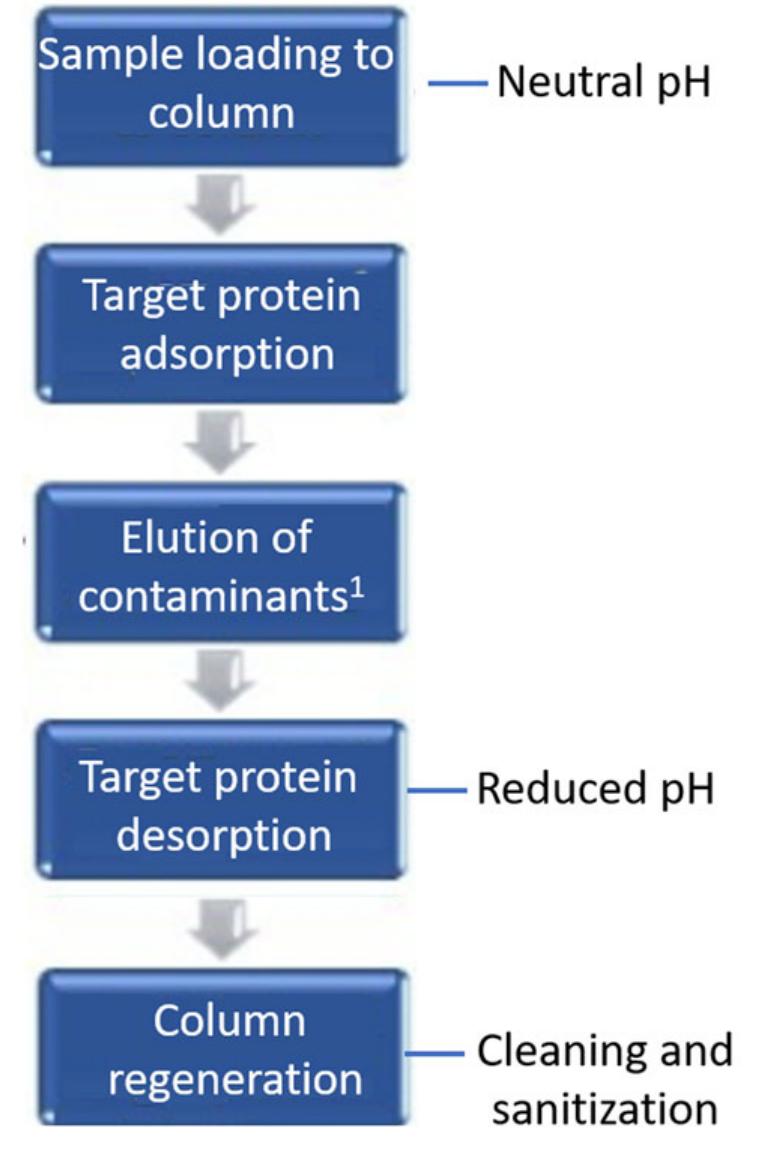 Sample loading to column

Neutral pH

Target protein adsorption

Elution of contaminants$^1$

Target protein desorption

Reduced pH

Column regeneration

Cleaning and sanitization